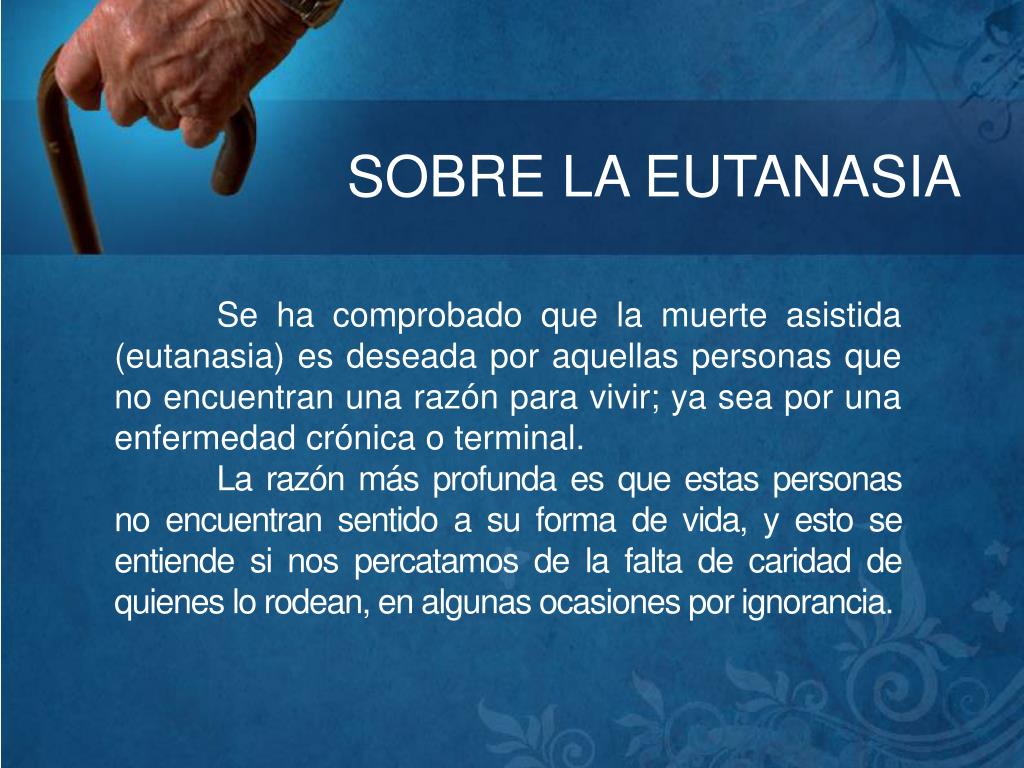 SOBRE LA EUTANASIA

Se ha comprobado que la muerte asistida (eutanasia) es deseada por aquellas personas que no encuentran una razón para vivir; ya sea por una enfermedad crónica o terminal.

La razón más profunda es que estas personas no encuentran sentido a su forma de vida, y esto se entiende si nos percatamos de la falta de caridad de quienes lo rodean, en algunas ocasiones por ignorancia.